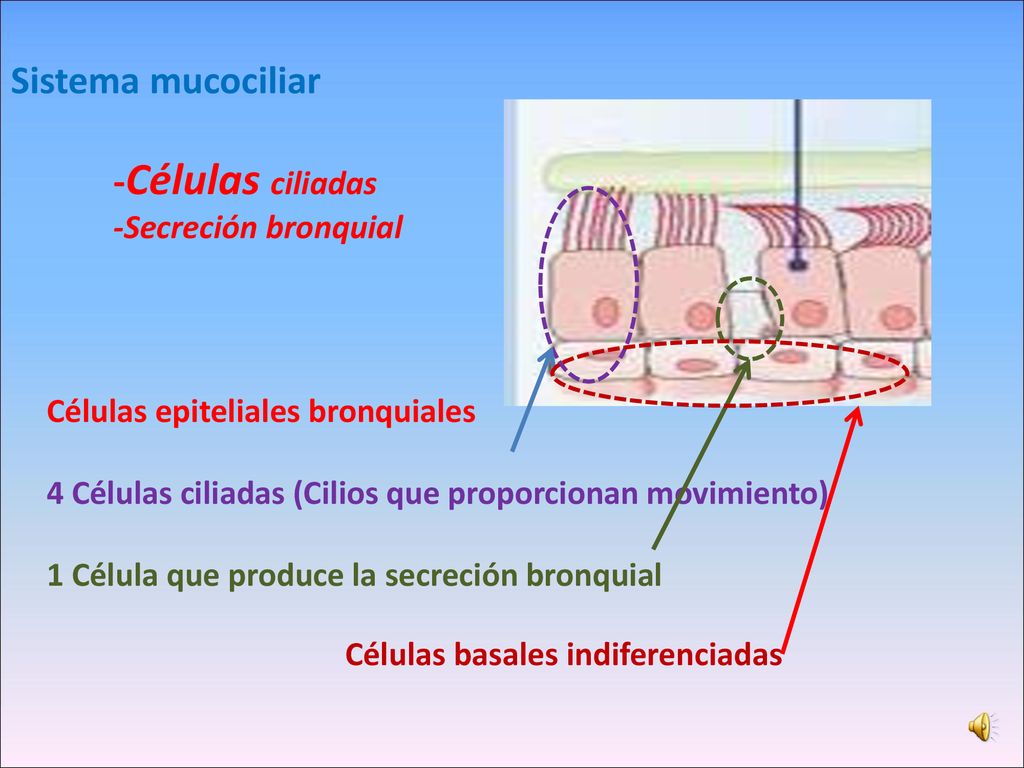 Sistema mucociliar

-Células ciliadas
-Secreción bronquial

Células epiteliales bronquiales

4 Células ciliadas (Cilios que proporcionan movimiento)

1 Célula que produce la secreción bronquial

Células basales indiferenciadas